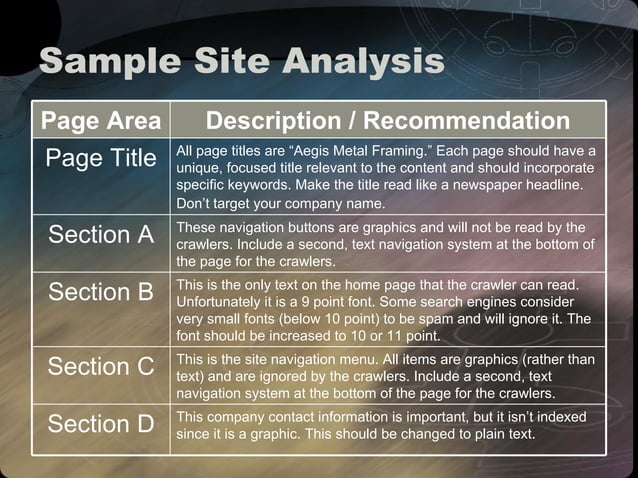 Sample Site Analysis

| Page Area | Description / Recommendation |
|---|---|
| Page Title | All page titles are “Aegis Metal Framing.” Each page should have a unique, focused title relevant to the content and should incorporate specific keywords. Make the title read like a newspaper headline. Don’t target your company name. |
| Section A | These navigation buttons are graphics and will not be read by the crawlers. Include a second, text navigation system at the bottom of the page for the crawlers. |
| Section B | This is the only text on the home page that the crawler can read. Unfortunately it is a 9 point font. Some search engines consider very small fonts (below 10 point) to be spam and will ignore it. The font should be increased to 10 or 11 point. |
| Section C | This is the site navigation menu. All items are graphics (rather than text) and are ignored by the crawlers. Include a second, text navigation system at the bottom of the page for the crawlers. |
| Section D | This company contact information is important, but it isn’t indexed since it is a graphic. This should be changed to plain text. |